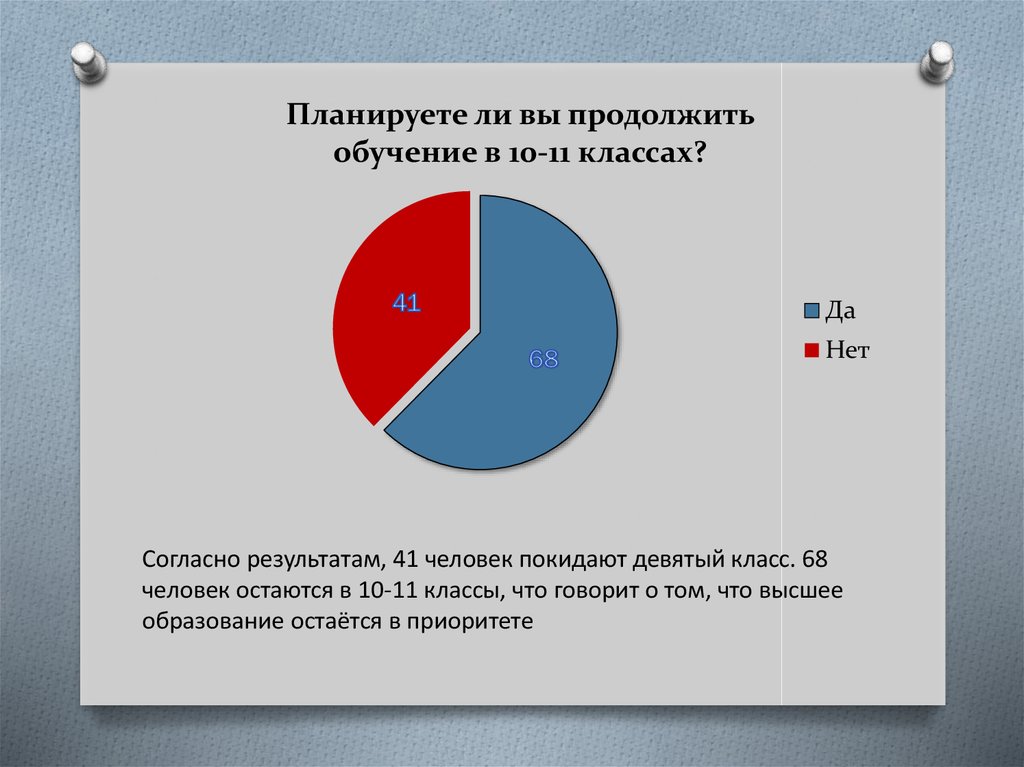 Планируете ли вы продолжить обучение в 10-11 классах?

41

68

Да

Нет

Согласно результатам, 41 человек покидают девятый класс. 68 человек остаются в 10-11 классы, что говорит о том, что высшее образование остаётся в приоритете